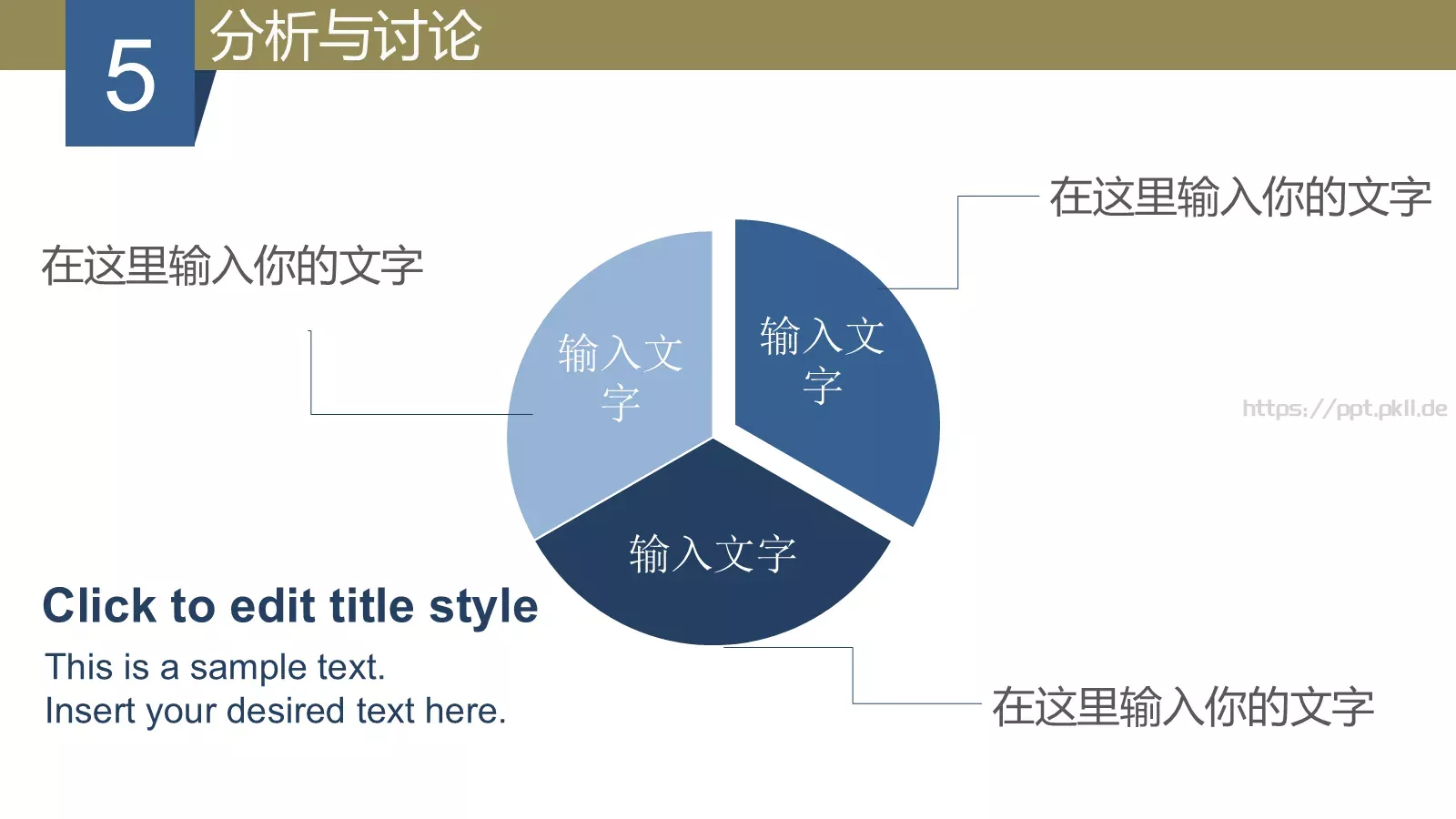 5

分析与讨论

在这里输入你的文字

在这里输入你的文字

输入文字

输入文字

https://ppt.pkll.de

输入文字

Click to edit title style

This is a sample text.
Insert your desired text here.

在这里输入你的文字